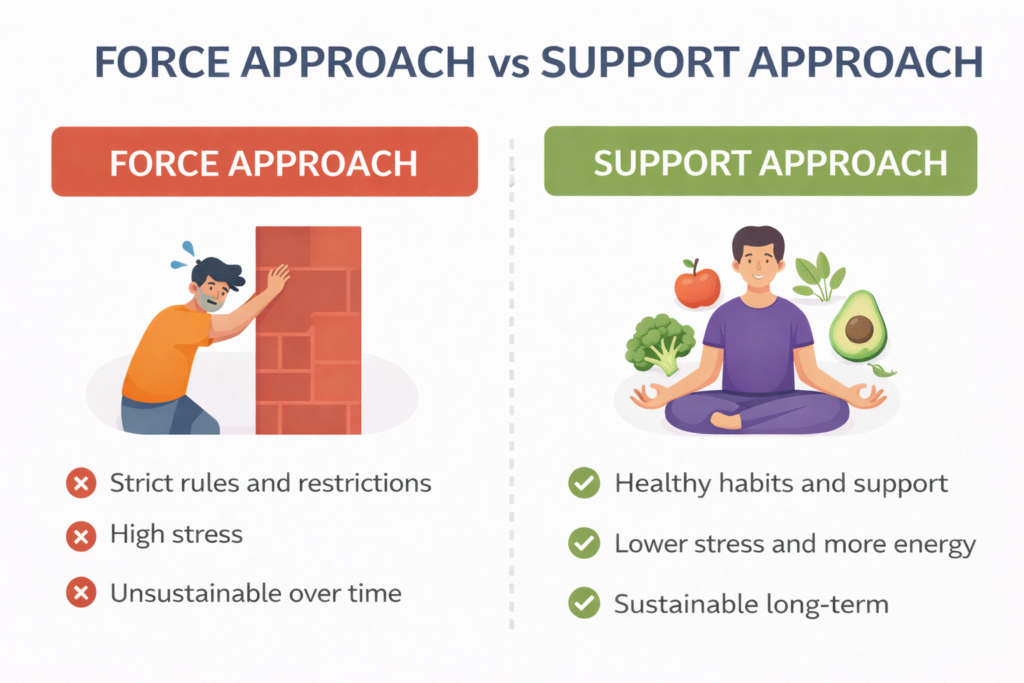 FORCE APPROACH vs SUPPORT APPROACH

FORCE APPROACH

Strict rules and restrictions

High stress

Unsustainable over time

SUPPORT APPROACH

Healthy habits and support

Lower stress and more energy

Sustainable long-term